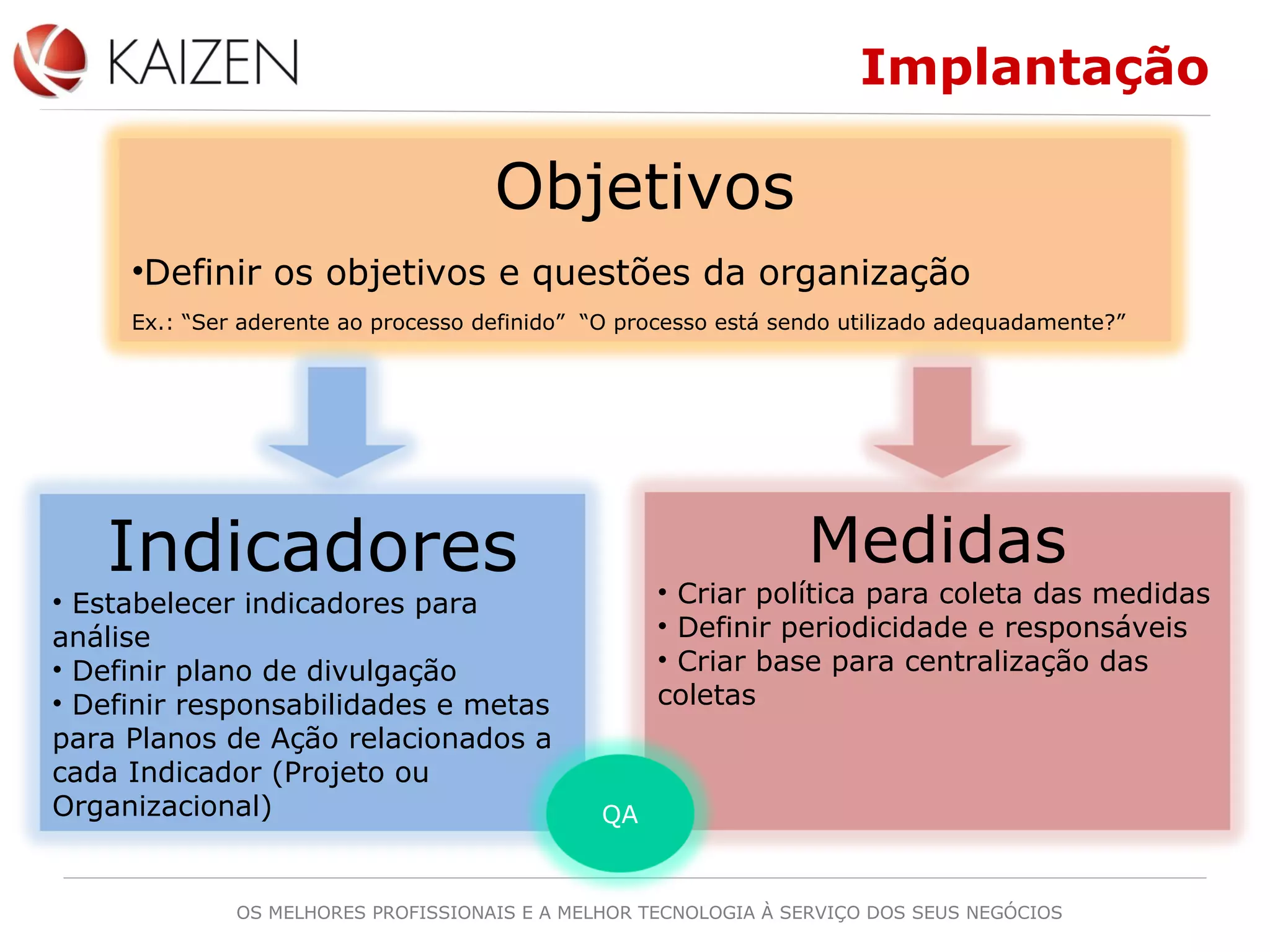 KAIZEN

Implantação

Objetivos

•Definir os objetivos e questões da organização

Ex.: “Ser aderente ao processo definido” “O processo está sendo utilizado adequadamente?”

Indicadores

• Estabelecer indicadores para análise
• Definir plano de divulgação
• Definir responsabilidades e metas para Planos de Ação relacionados a cada Indicador (Projeto ou Organizacional)

Medidas

• Criar política para coleta das medidas
• Definir periodicidade e responsáveis
• Criar base para centralização das coletas

QA

OS MELHORES PROFISSIONAIS E A MELHOR TECNOLOGIA À SERVIÇO DOS SEUS NEGÓCIOS